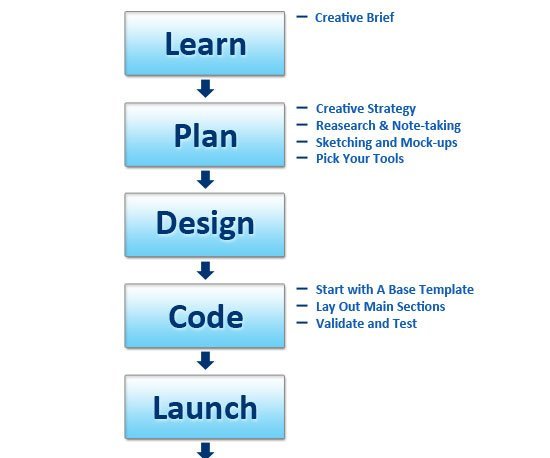 Learn

– Creative Brief

Plan

– Creative Strategy
– Reasearch & Note-taking
– Sketching and Mock-ups
– Pick Your Tools

Design

Code

– Start with A Base Template
– Lay Out Main Sections
– Validate and Test

Launch